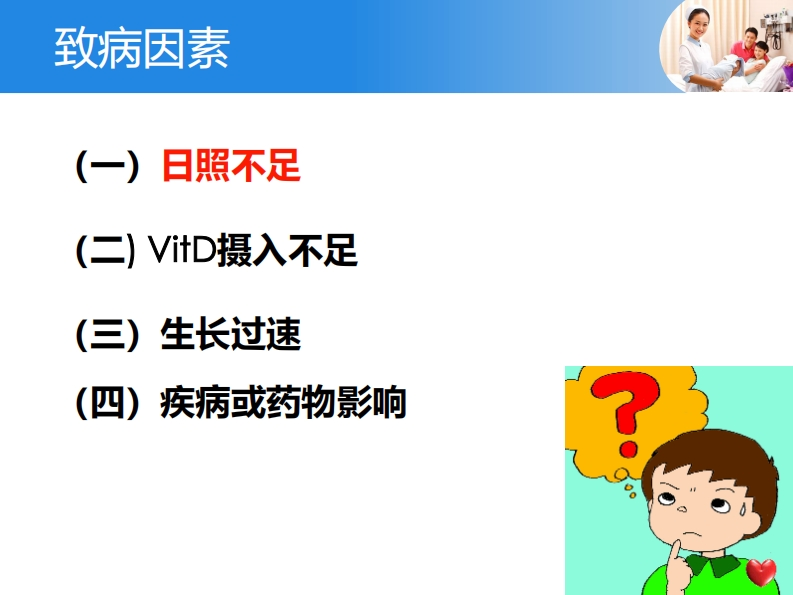 致病因素

（一）日照不足

(二) VitD摄入不足

（三）生长过速

（四）疾病或药物影响

?